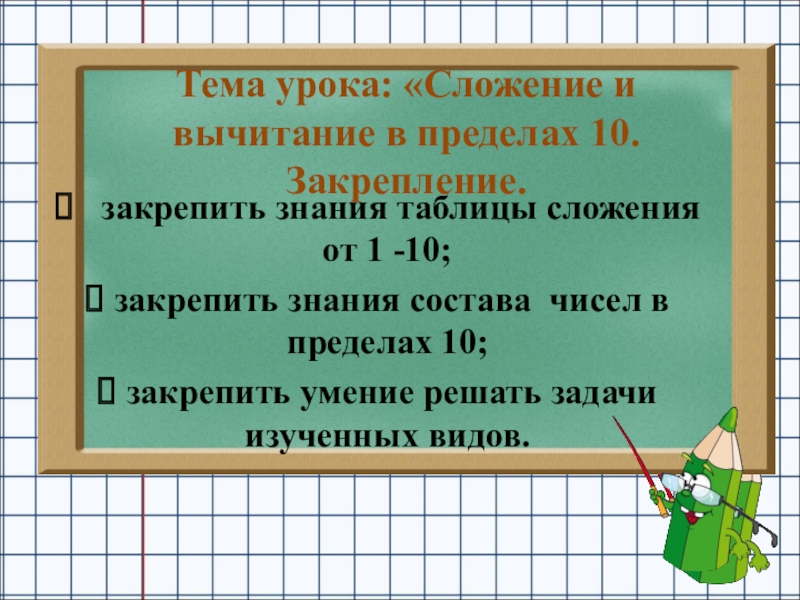 Тема урока: «Сложение и вычитание в пределах 10. Закрепление.

 закрепить знания таблицы сложения от 1 -10;

 закрепить знания состава чисел в пределах 10;

 закрепить умение решать задачи изученных видов.